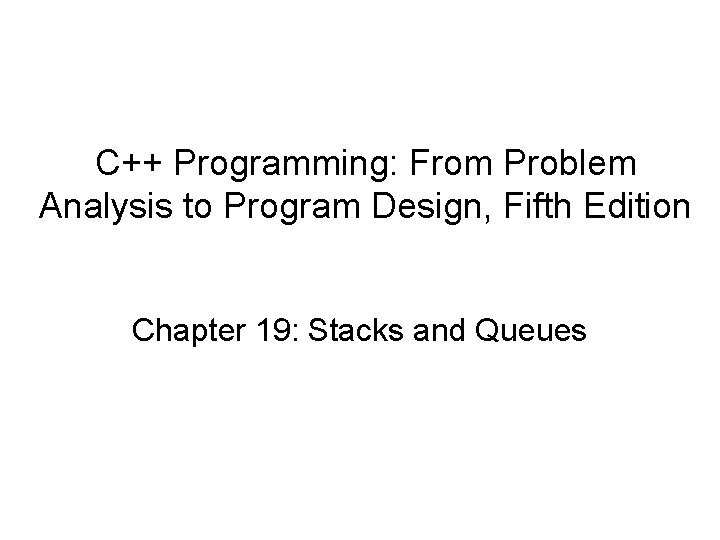 C++ Programming: From Problem Analysis to Program Design, Fifth Edition

Chapter 19: Stacks and Queues